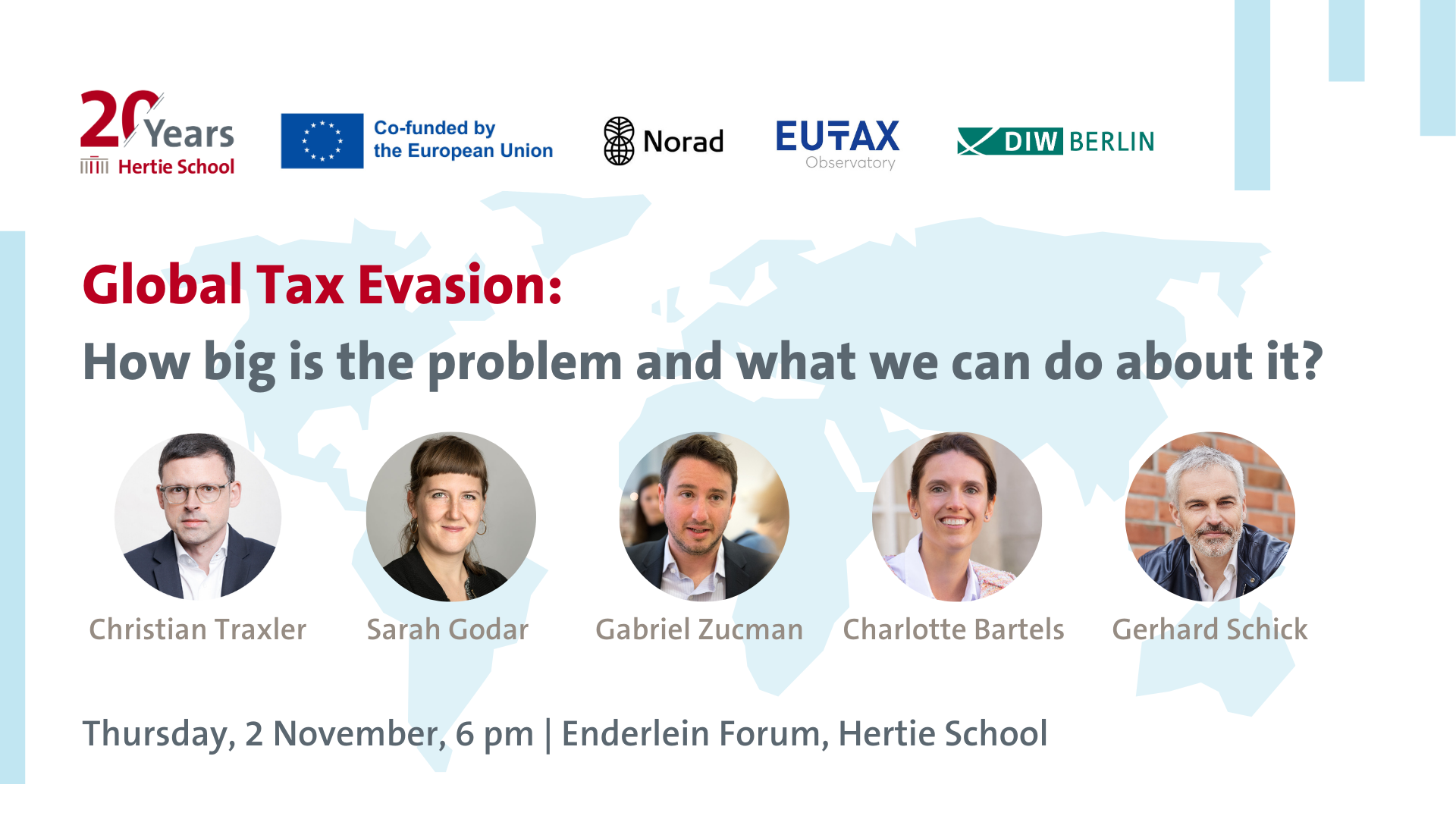 20 Years Hertie School

Co-funded by the European Union

Norad

EUTAX Observatory

DIW BERLIN

Global Tax Evasion:

How big is the problem and what we can do about it?

Christian Traxler

Sarah Godar

Gabriel Zucman

Charlotte Bartels

Gerhard Schick

Thursday, 2 November, 6 pm | Enderlein Forum, Hertie School